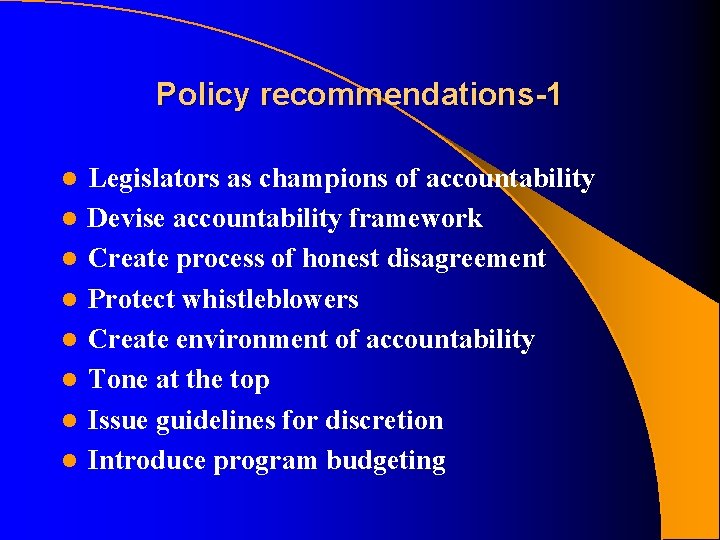 Policy recommendations-1

- Legislators as champions of accountability
- Devise accountability framework
- Create process of honest disagreement
- Protect whistleblowers
- Create environment of accountability
- Tone at the top
- Issue guidelines for discretion
- Introduce program budgeting